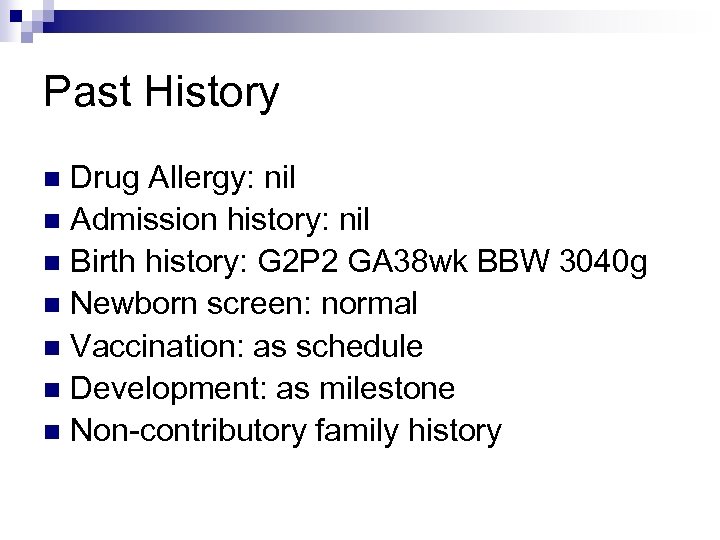 Past History

- Drug Allergy: nil
- Admission history: nil
- Birth history: G2P2 GA38wk BBW 3040g
- Newborn screen: normal
- Vaccination: as schedule
- Development: as milestone
- Non-contributory family history